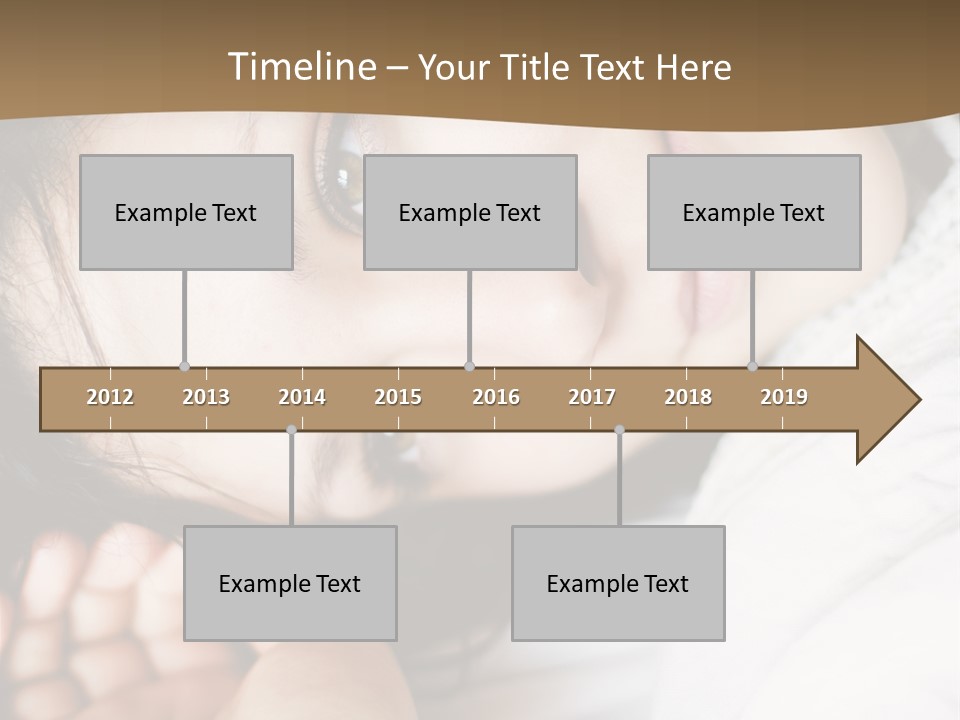 Timeline – Your Title Text Here

Example Text

Example Text

Example Text

2012 2013 2014 2015 2016 2017 2018 2019

Example Text

Example Text